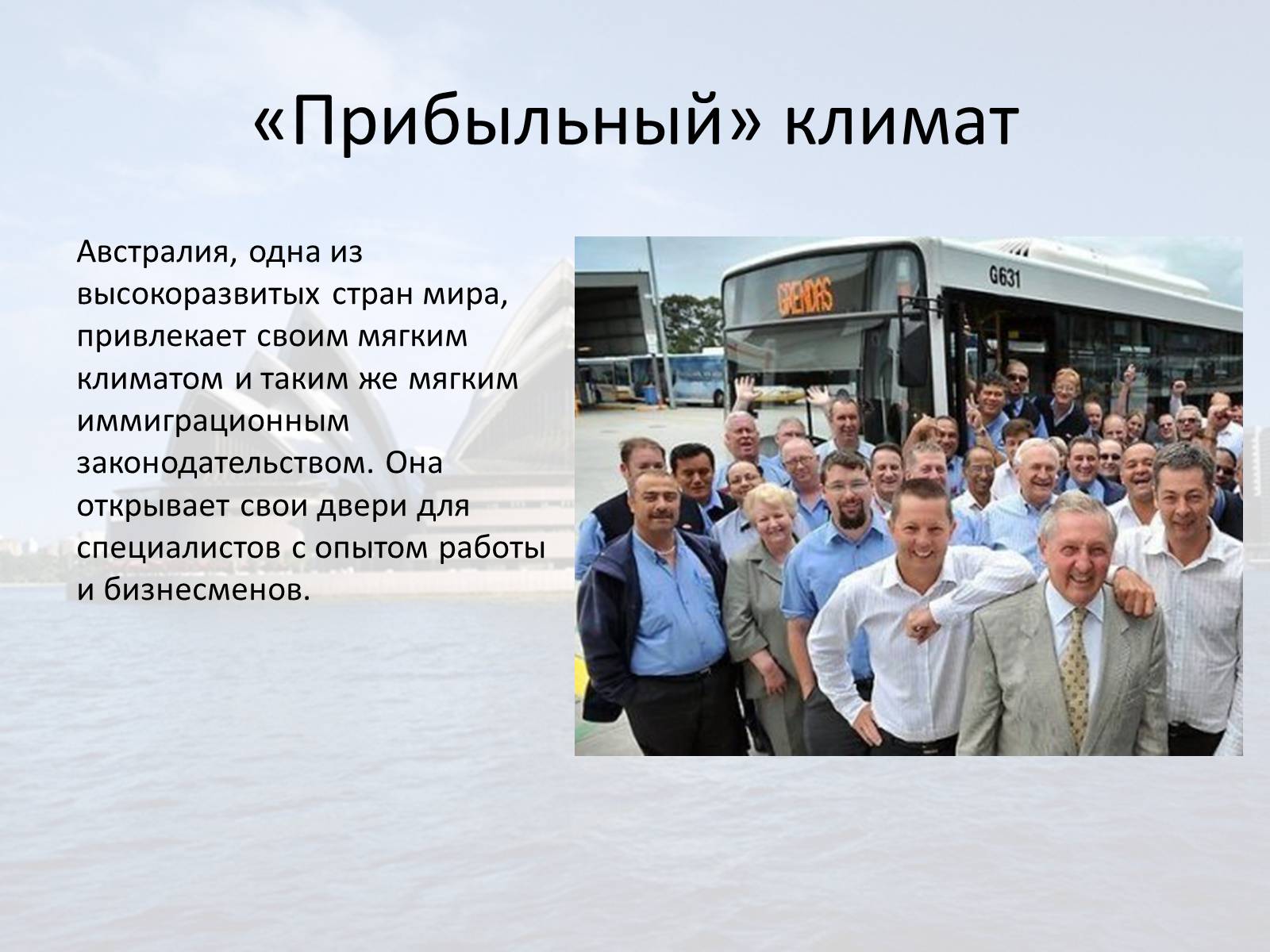 «Прибыльный» климат

Австралия, одна из высокоразвитых стран мира, привлекает своим мягким климатом и таким же мягким иммиграционным законодательством. Она открывает свои двери для специалистов с опытом работы и бизнесменов.

GRENDAS

G631